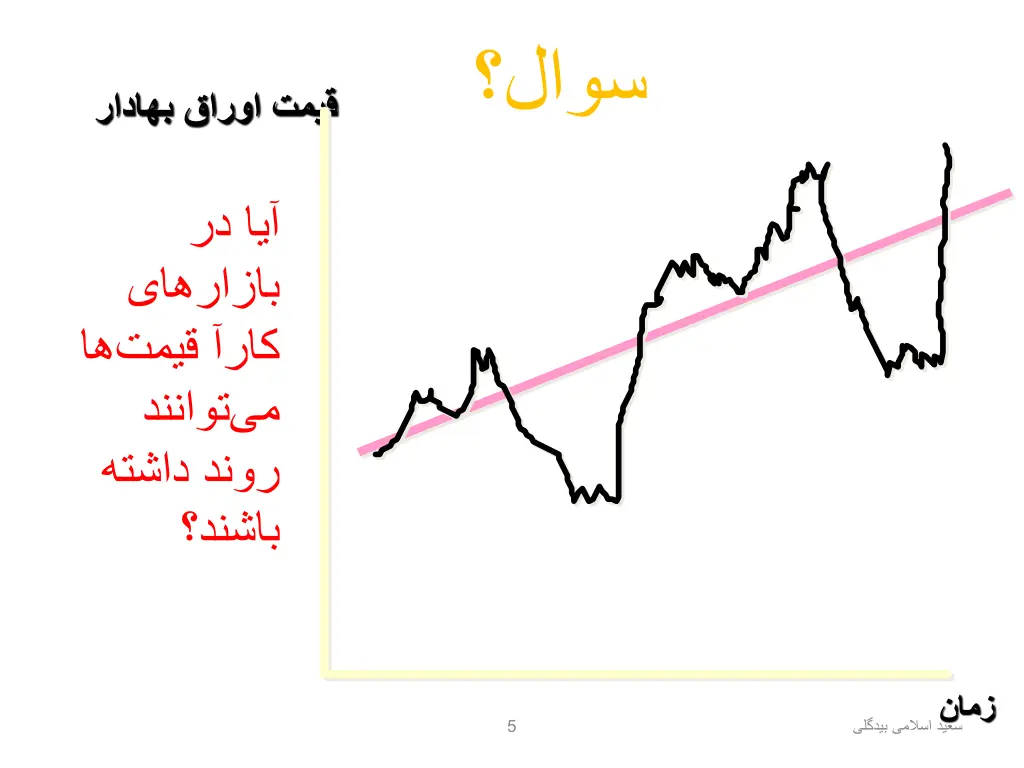 سوال؟

قیمت اوراق بهادار

آیا در بازارهای کارآ قیمت‌ها می‌توانند روند داشته باشند؟

زمان

5

سعید اسلامی بیدگلی